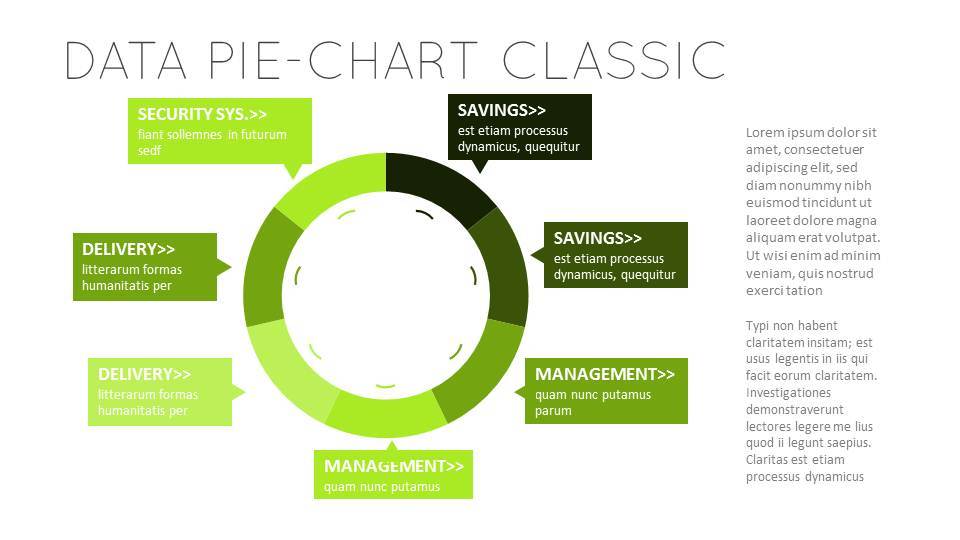 DATA PIE-CHART CLASSIC

SECURITY SYS.>>
fiant sollemnes in futurum sedf

SAVINGS>>
est etiam processus dynamicus, quequitur

DELIVERY>>
litterarum formas humanitatis per

SAVINGS>>
est etiam processus dynamicus, quequitur

DELIVERY>>
litterarum formas humanitatis per

MANAGEMENT>>
quam nunc putamus parum

MANAGEMENT>>
quam nunc putamus

Lorem ipsum dolor sit amet, consectetuer adipiscing elit, sed diam nonummy nibh euismod tincidunt ut laoreet dolore magna aliquam erat volutpat. Ut wisi enim ad minim veniam, quis nostrud exerci tation

Typi non habent claritatem insitam; est usus legentis in iis qui facit eorum claritatem. Investigationes demonstraverunt lectores legere me lius quod ii legunt saepius. Claritas est etiam processus dynamicus